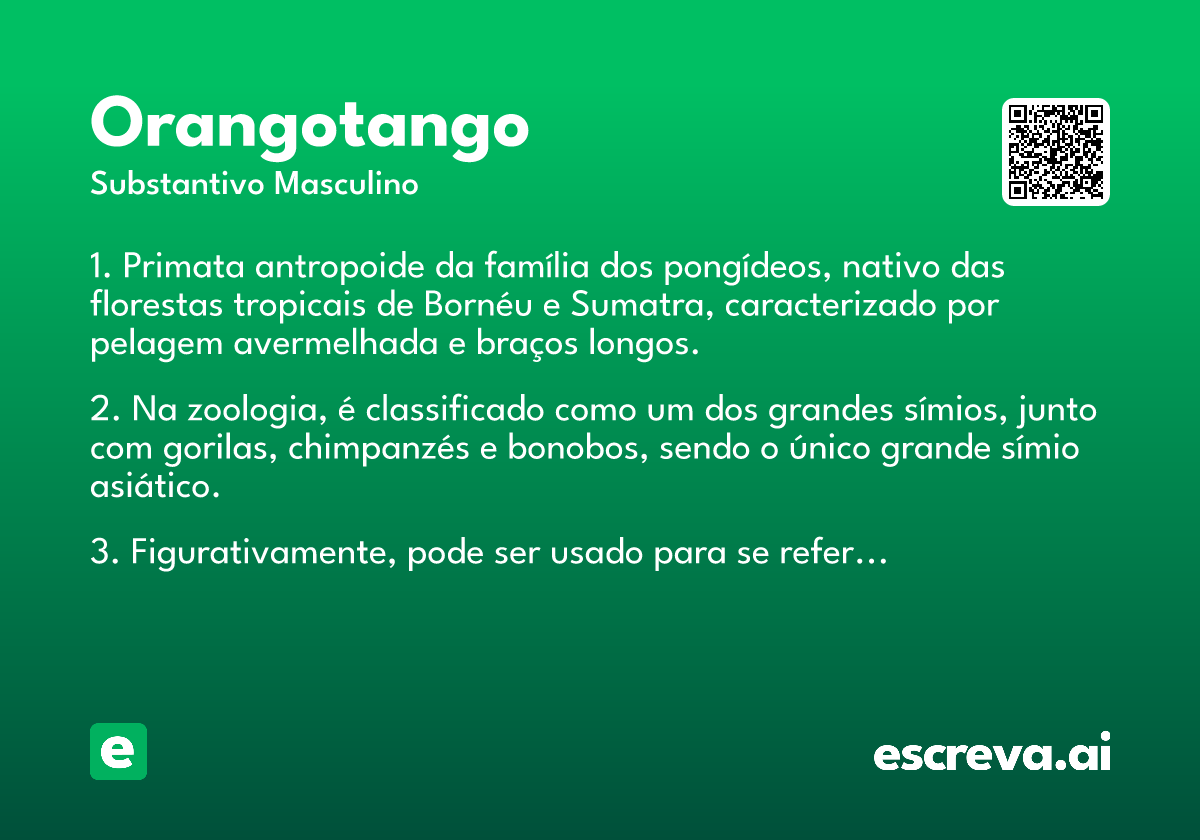 Orangotango
Substantivo Masculino

1. Primata antropoide da família dos pongídeos, nativo das florestas tropicais de Bornéu e Sumatra, caracterizado por pelagem avermelhada e braços longos.

2. Na zoologia, é classificado como um dos grandes símios, junto com gorilas, chimpanzés e bonobos, sendo o único grande símio asiático.

3. Figurativamente, pode ser usado para se refer…

e

escreva.ai